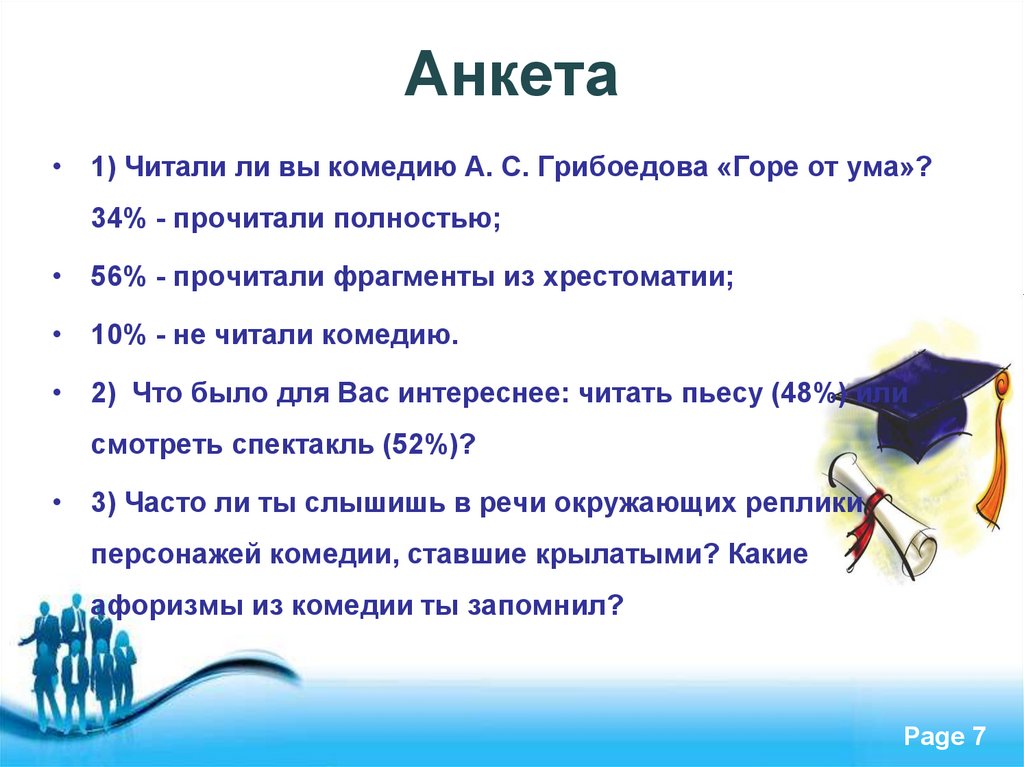 Анкета

• 1) Читали ли вы комедию А. С. Грибоедова «Горе от ума»? 34% - прочитали полностью;

• 56% - прочитали фрагменты из хрестоматии;

• 10% - не читали комедию.

• 2) Что было для Вас интереснее: читать пьесу (48%) или смотреть спектакль (52%)?

• 3) Часто ли ты слышишь в речи окружающих реплики персонажей комедии, ставшие крылатыми? Какие афоризмы из комедии ты запомнил?

Page 7